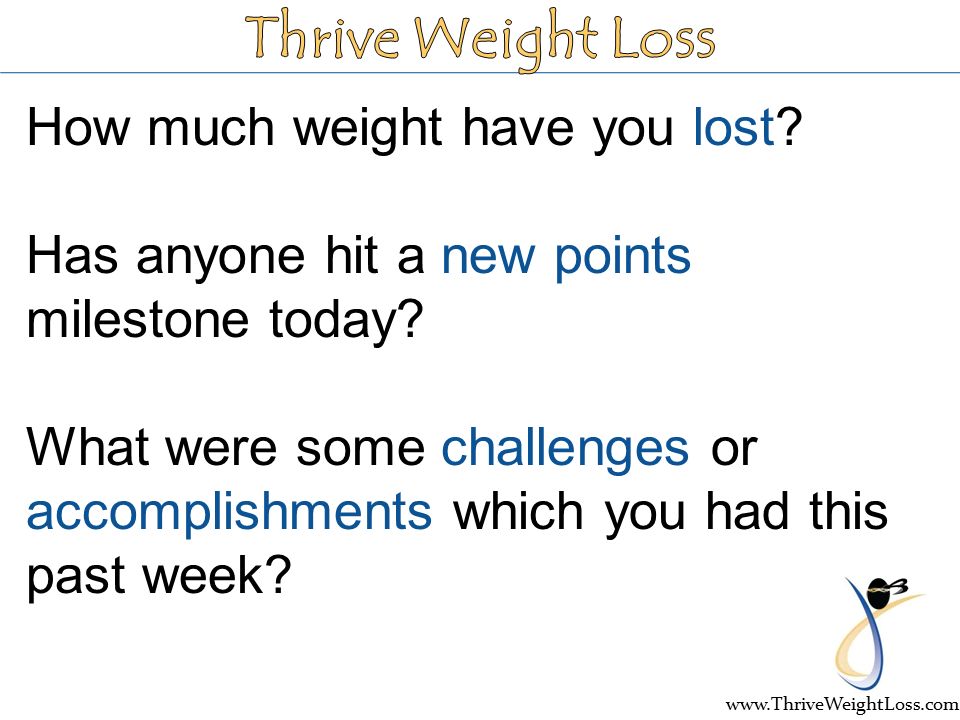 Thrive Weight Loss

How much weight have you lost?

Has anyone hit a new points milestone today?

What were some challenges or accomplishments which you had this past week?

www.ThriveWeightLoss.com